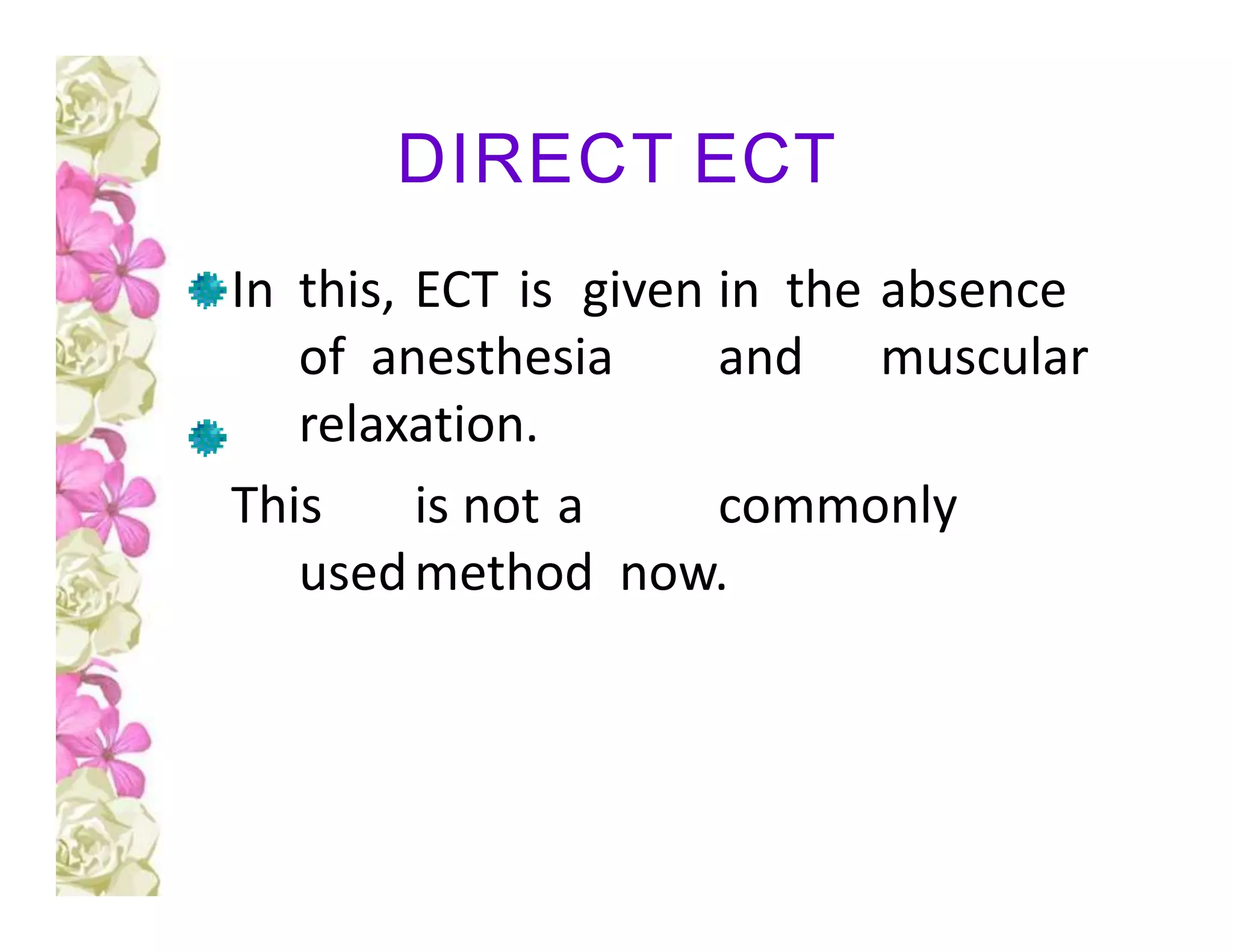 DIRECT ECT

• In this, ECT is given in the absence of anesthesia and muscular relaxation.

• This is not a commonly used method now.